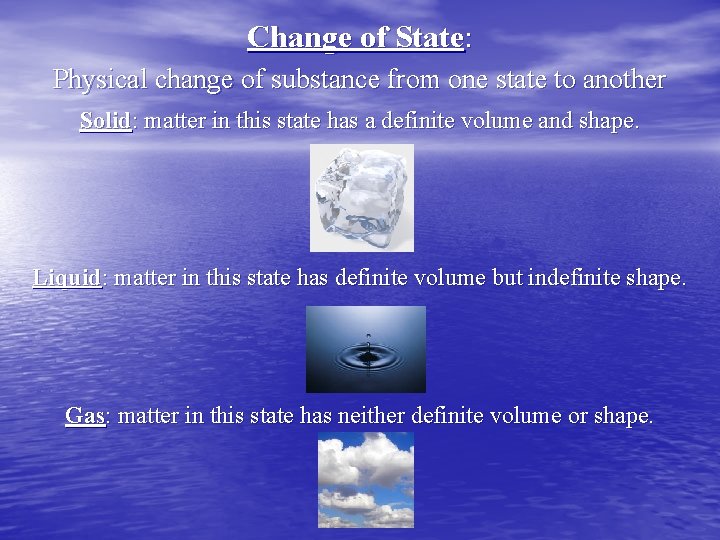 Change of State:
Physical change of substance from one state to another

Solid: matter in this state has a definite volume and shape.

Liquid: matter in this state has definite volume but indefinite shape.

Gas: matter in this state has neither definite volume or shape.